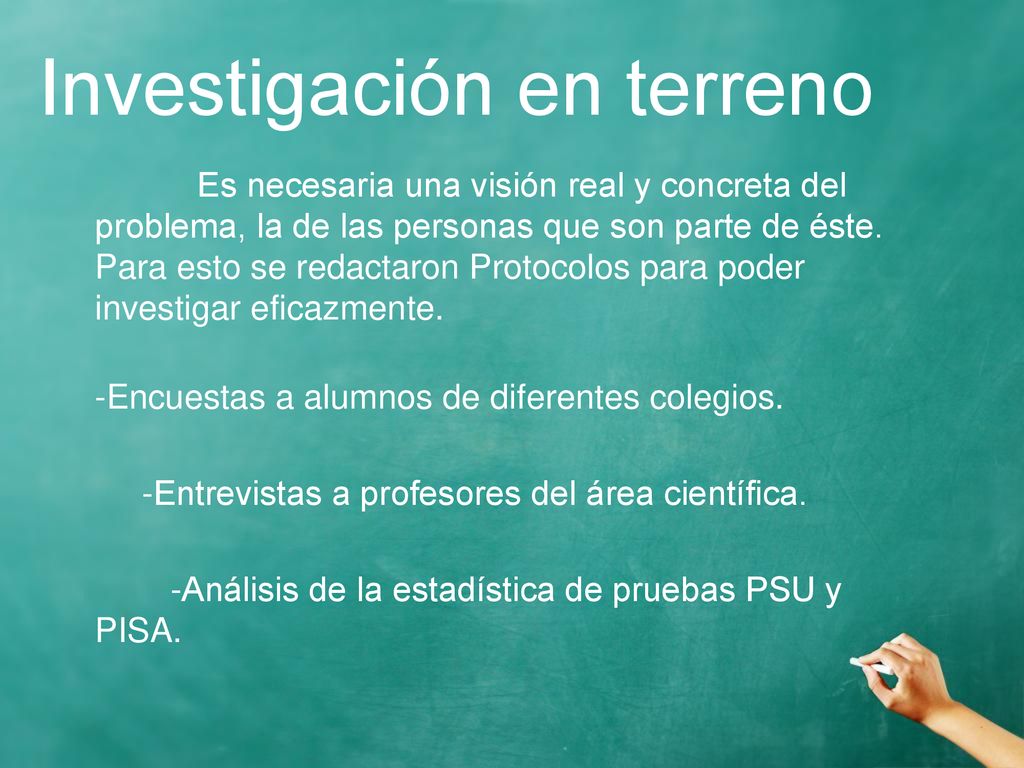 Investigación en terreno

Es necesaria una visión real y concreta del problema, la de las personas que son parte de éste. Para esto se redactaron Protocolos para poder investigar eficazmente.

-Encuestas a alumnos de diferentes colegios.

-Entrevistas a profesores del área científica.

-Análisis de la estadística de pruebas PSU y PISA.